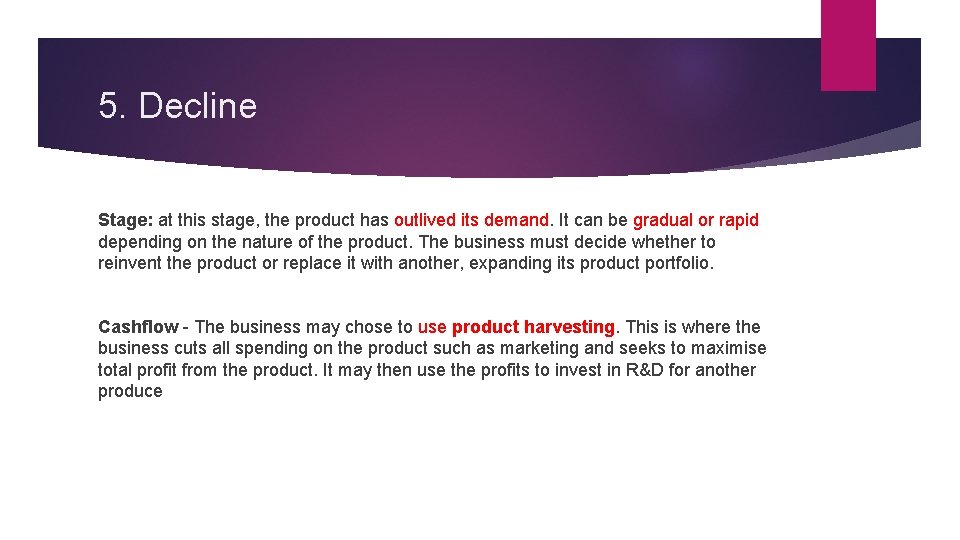 5. Decline

Stage: at this stage, the product has outlived its demand. It can be gradual or rapid depending on the nature of the product. The business must decide whether to reinvent the product or replace it with another, expanding its product portfolio.

Cashflow - The business may chose to use product harvesting. This is where the business cuts all spending on the product such as marketing and seeks to maximise total profit from the product. It may then use the profits to invest in R&D for another produce